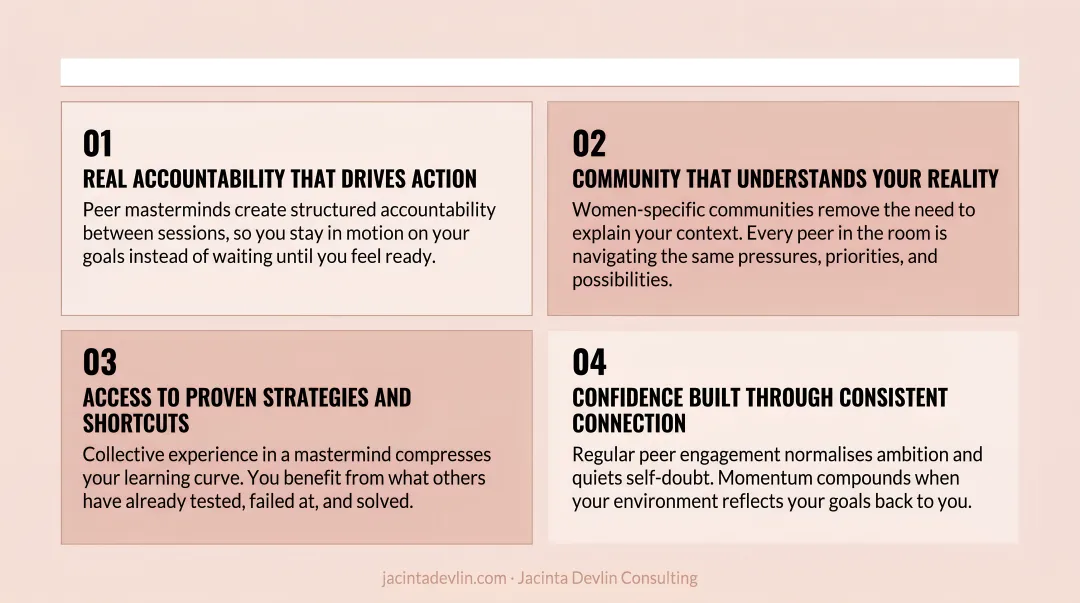 01
REAL ACCOUNTABILITY THAT DRIVES ACTION
Peer masterminds create structured accountability between sessions, so you stay in motion on your goals instead of waiting until you feel ready.

02
COMMUNITY THAT UNDERSTANDS YOUR REALITY
Women-specific communities remove the need to explain your context. Every peer in the room is navigating the same pressures, priorities, and possibilities.

03
ACCESS TO PROVEN STRATEGIES AND SHORTCUTS
Collective experience in a mastermind compresses your learning curve. You benefit from what others have already tested, failed at, and solved.

04
CONFIDENCE BUILT THROUGH CONSISTENT CONNECTION
Regular peer engagement normalises ambition and quiets self-doubt. Momentum compounds when your environment reflects your goals back to you.

jacintadevlin.com · Jacinta Devlin Consulting